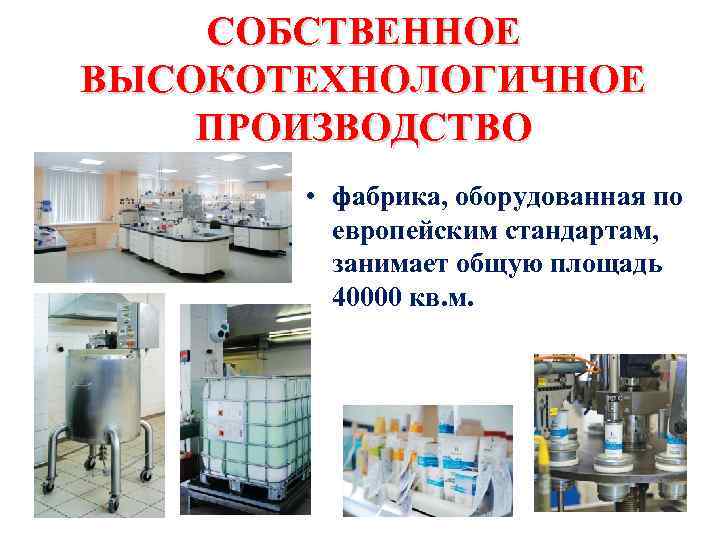 СОБСТВЕННОЕ ВЫСОКОТЕХНОЛОГИЧНОЕ ПРОИЗВОДСТВО

• фабрика, оборудованная по европейским стандартам, занимает общую площадь 40000 кв.м.